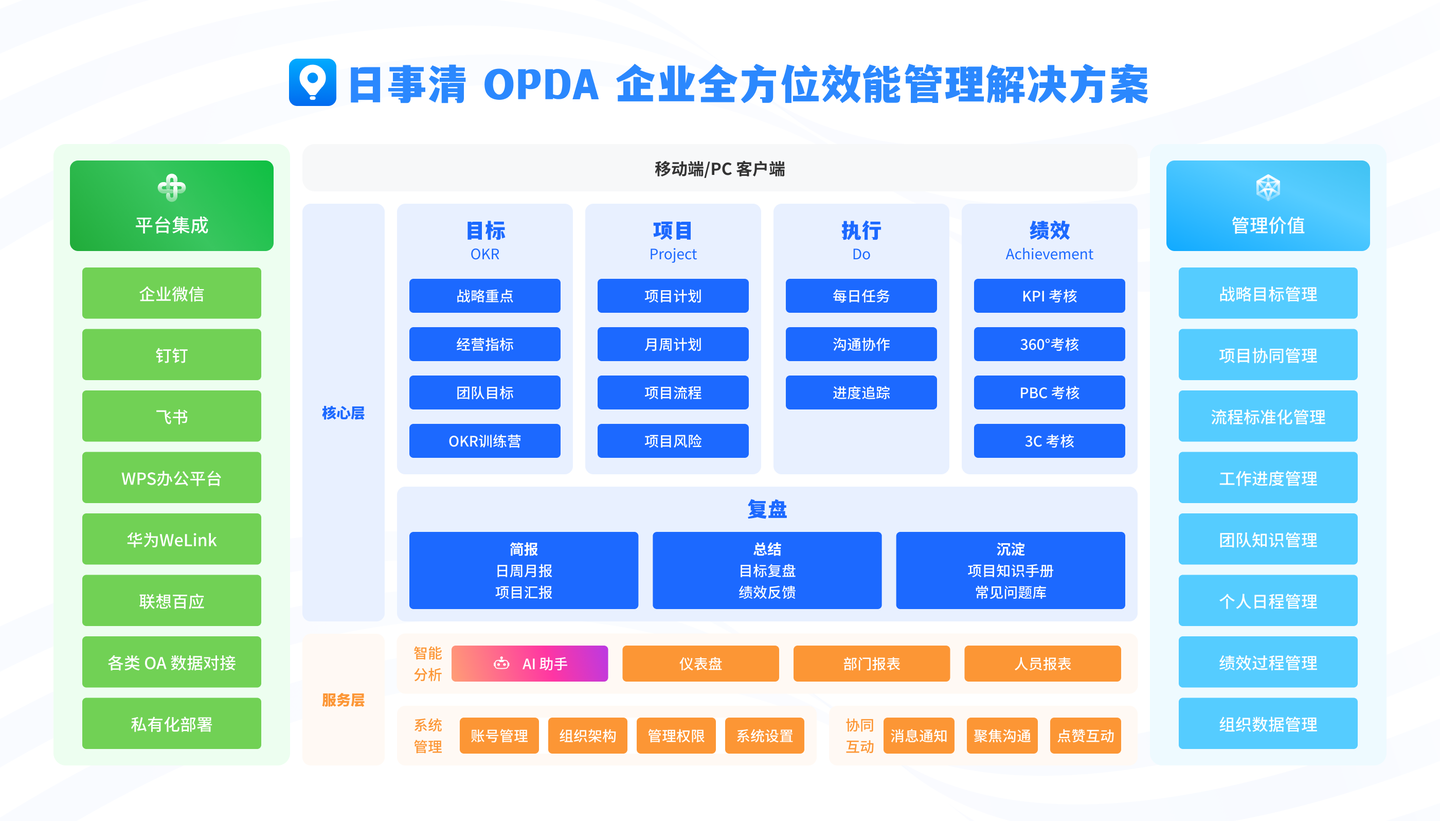 日事清 OPDA 企业全方位效能管理解决方案

平台集成
企业微信
钉钉
飞书
WPS办公平台
华为WeLink
联想百应
各类 OA 数据对接
私有化部署

移动端/PC 客户端

核心层

目标
OKR
战略重点
经营指标
团队目标
OKR训练营

项目
Project
项目计划
月周计划
项目流程
项目风险

执行
Do
每日任务
沟通协作
进度追踪

绩效
Achievement
KPI 考核
360°考核
PBC 考核
3C 考核

复盘
简报
日周月报
项目汇报

总结
目标复盘
绩效反馈

沉淀
项目知识手册
常见问题库

服务层
智能分析
AI 助手
仪表盘
部门报表
人员报表

系统管理
账号管理
组织架构
管理权限
系统设置

协同互动
消息通知
聚焦沟通
点赞互动

管理价值
战略目标管理
项目协同管理
流程标准化管理
工作进度管理
团队知识管理
个人日程管理
绩效过程管理
组织数据管理